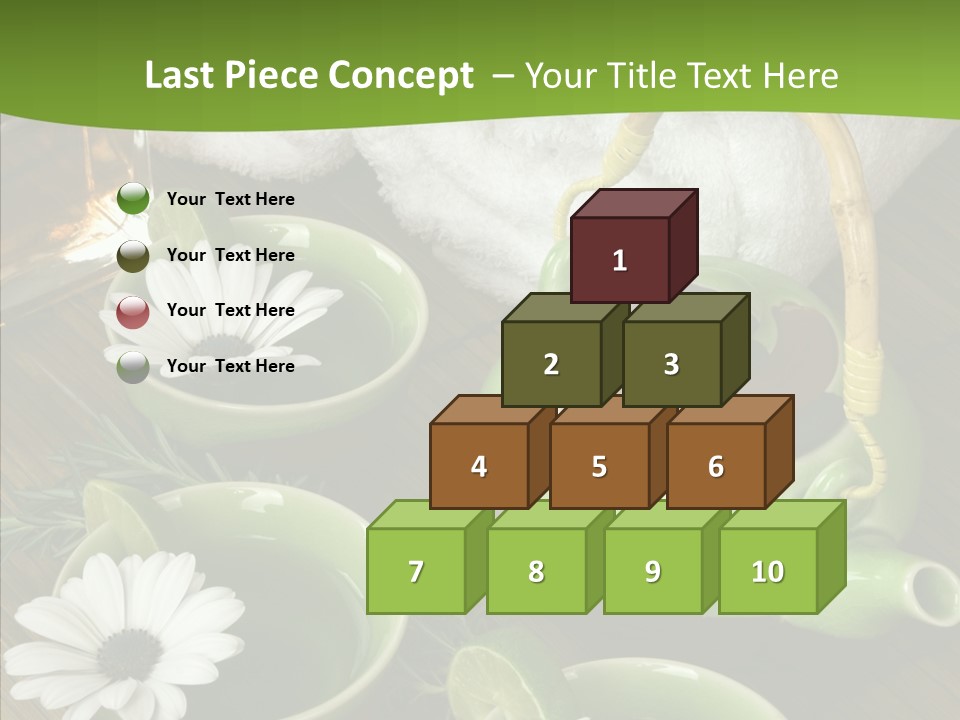 Last Piece Concept – Your Title Text Here

Your Text Here

Your Text Here

Your Text Here

Your Text Here

1

2

3

4

5

6

7

8

9

10